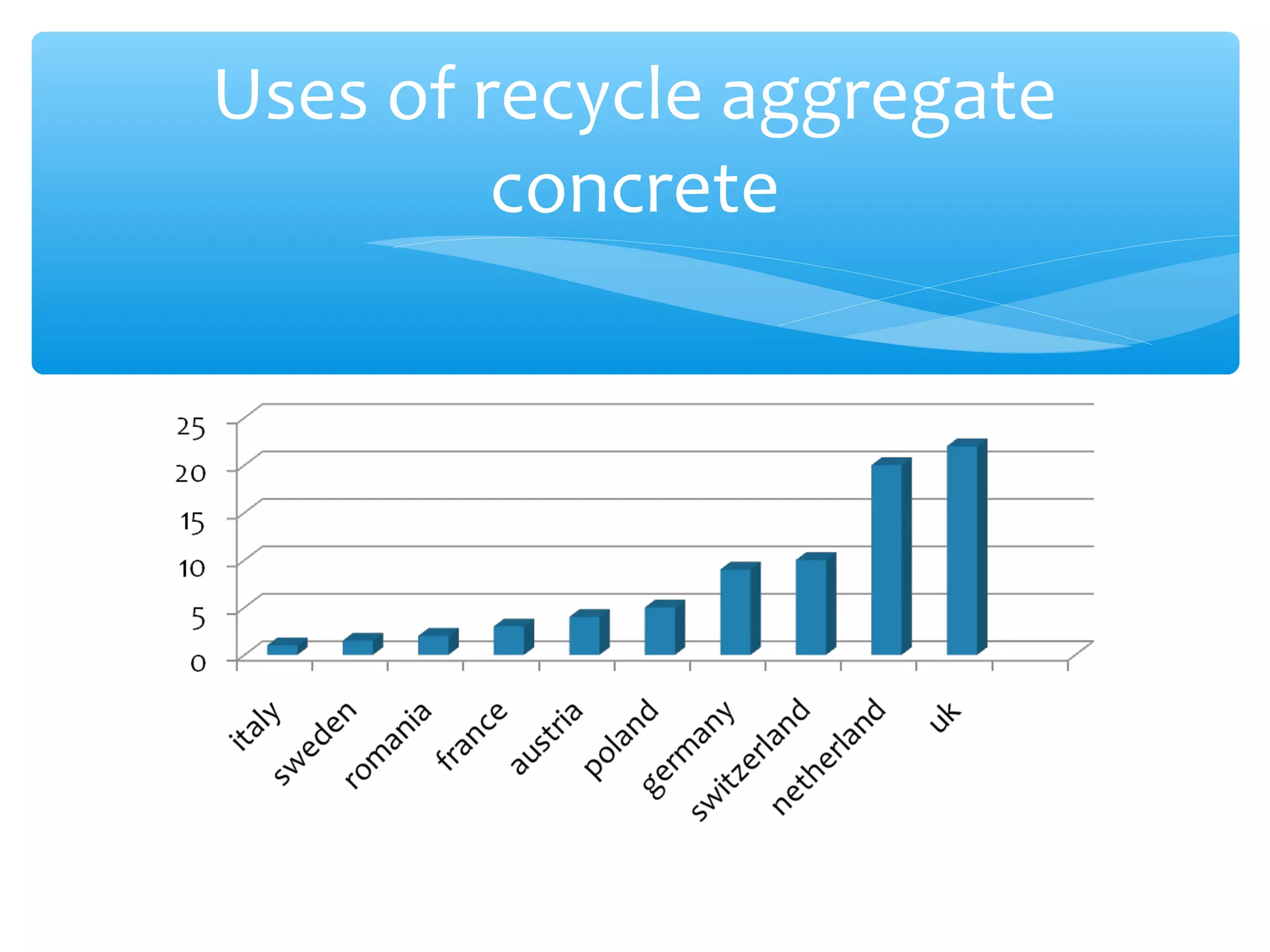 Uses of recycle aggregate concrete

25
20
15
10
5
0

italy
sweden
romania
france
austria
poland
germany
switzerland
netherland
uk